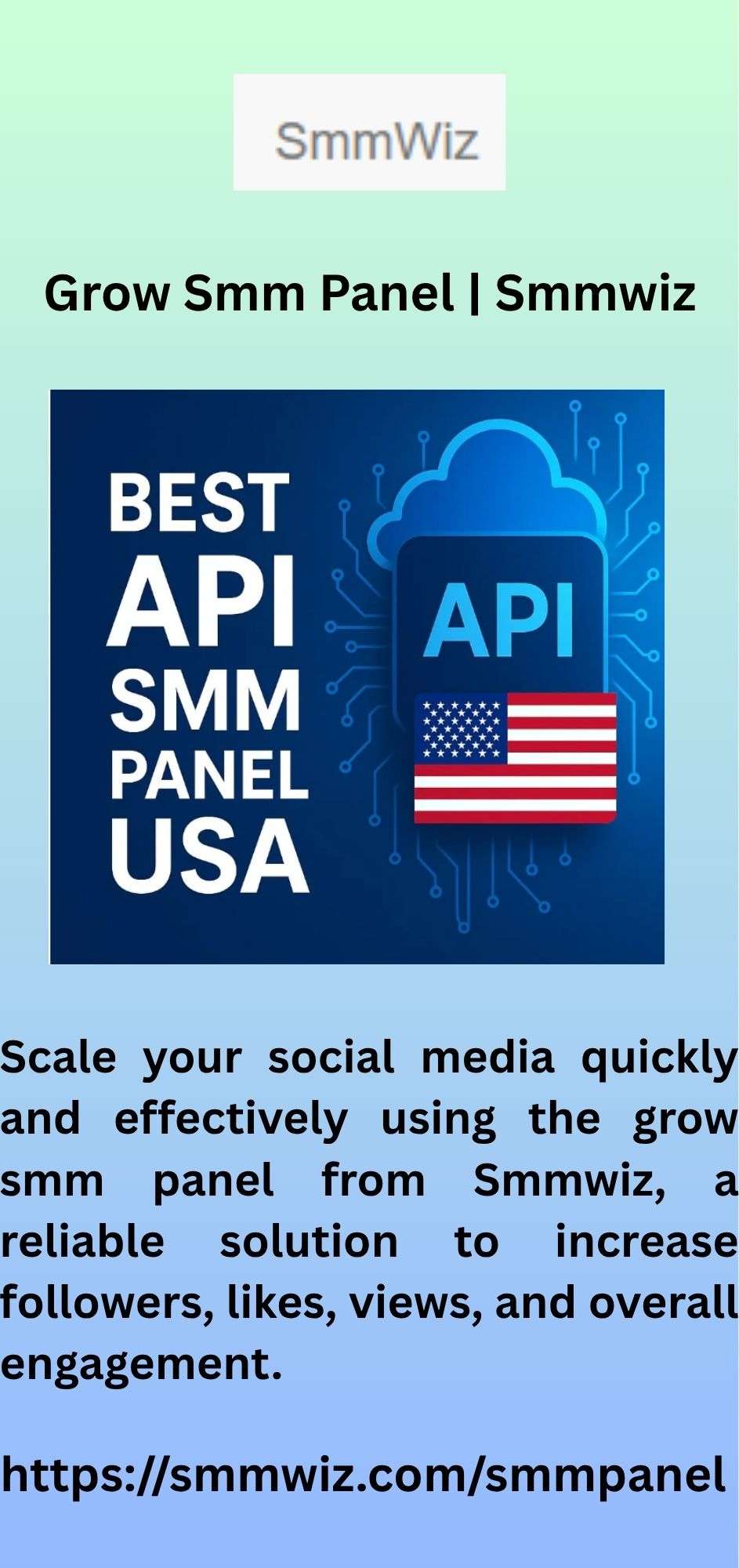 SmmWiz

Grow Smm Panel | Smmwiz

BEST API SMM PANEL USA

API

Scale your social media quickly and effectively using the grow smm panel from Smmwiz, a reliable solution to increase followers, likes, views, and overall engagement.

https://smmwiz.com/smmpanel